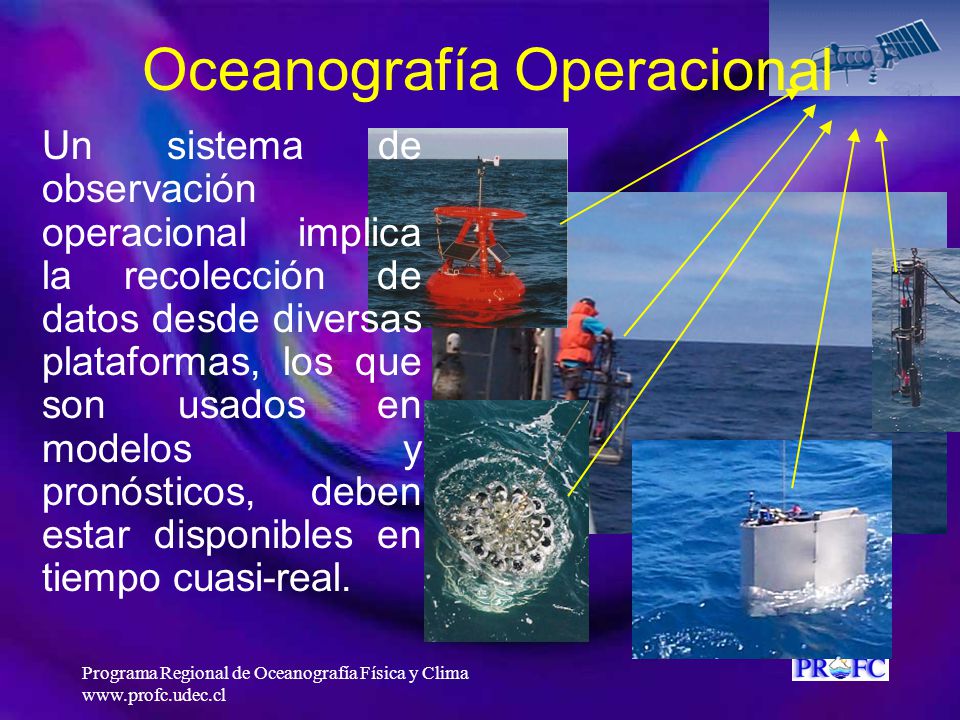 Oceanografía Operacional

Un sistema de observación operacional implica la recolección de datos desde diversas plataformas, los que son usados en modelos y pronósticos, deben estar disponibles en tiempo cuasi-real.

Programa Regional de Oceanografía Física y Clima
www.profc.udec.cl

PROFC